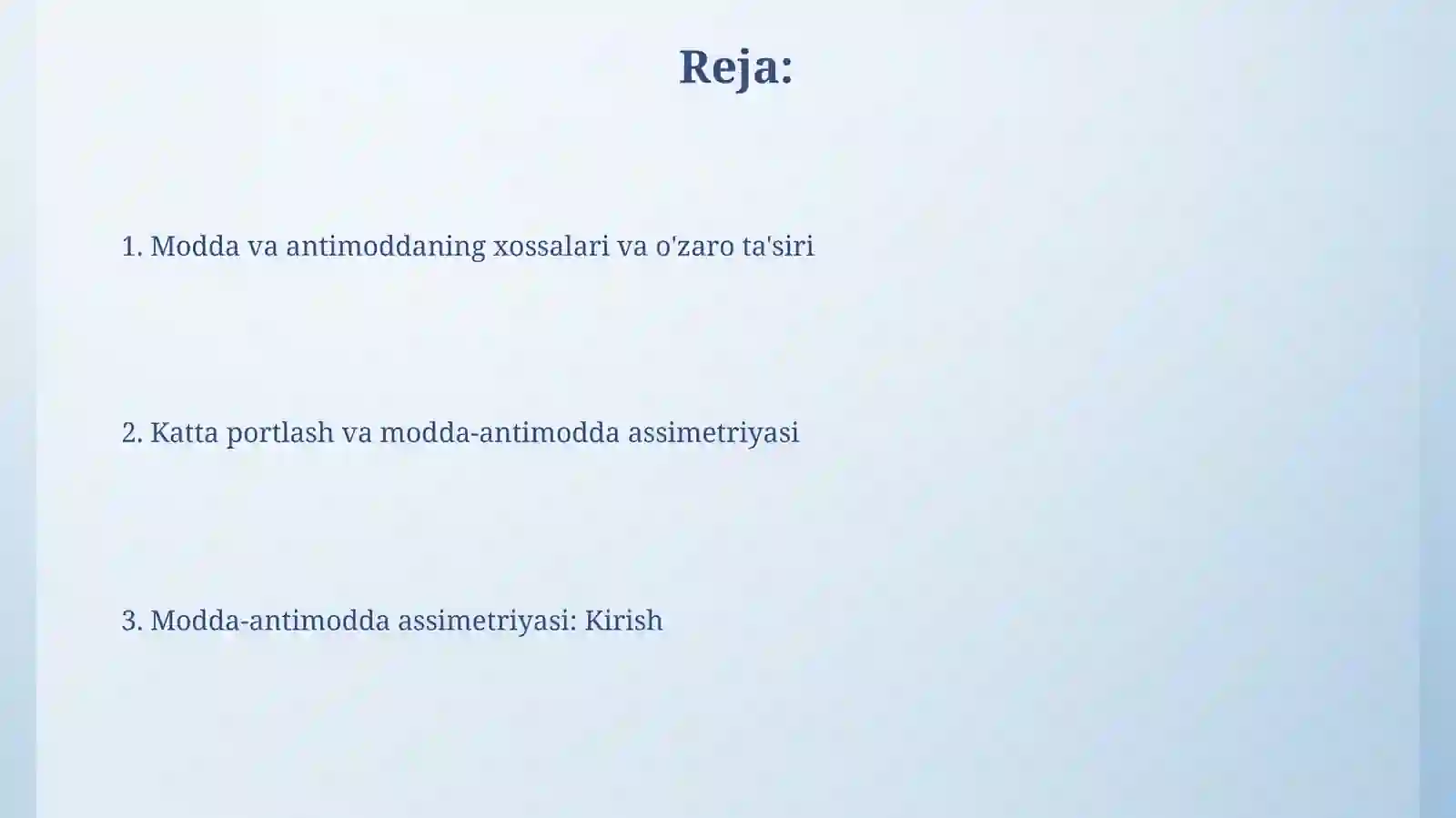 Reja:

1. Modda va antimoddaning xossalari va o'zaro ta'siri

2. Katta portlash va modda-antimodda assimetriyasi

3. Modda-antimodda assimetriyasi: Kirish